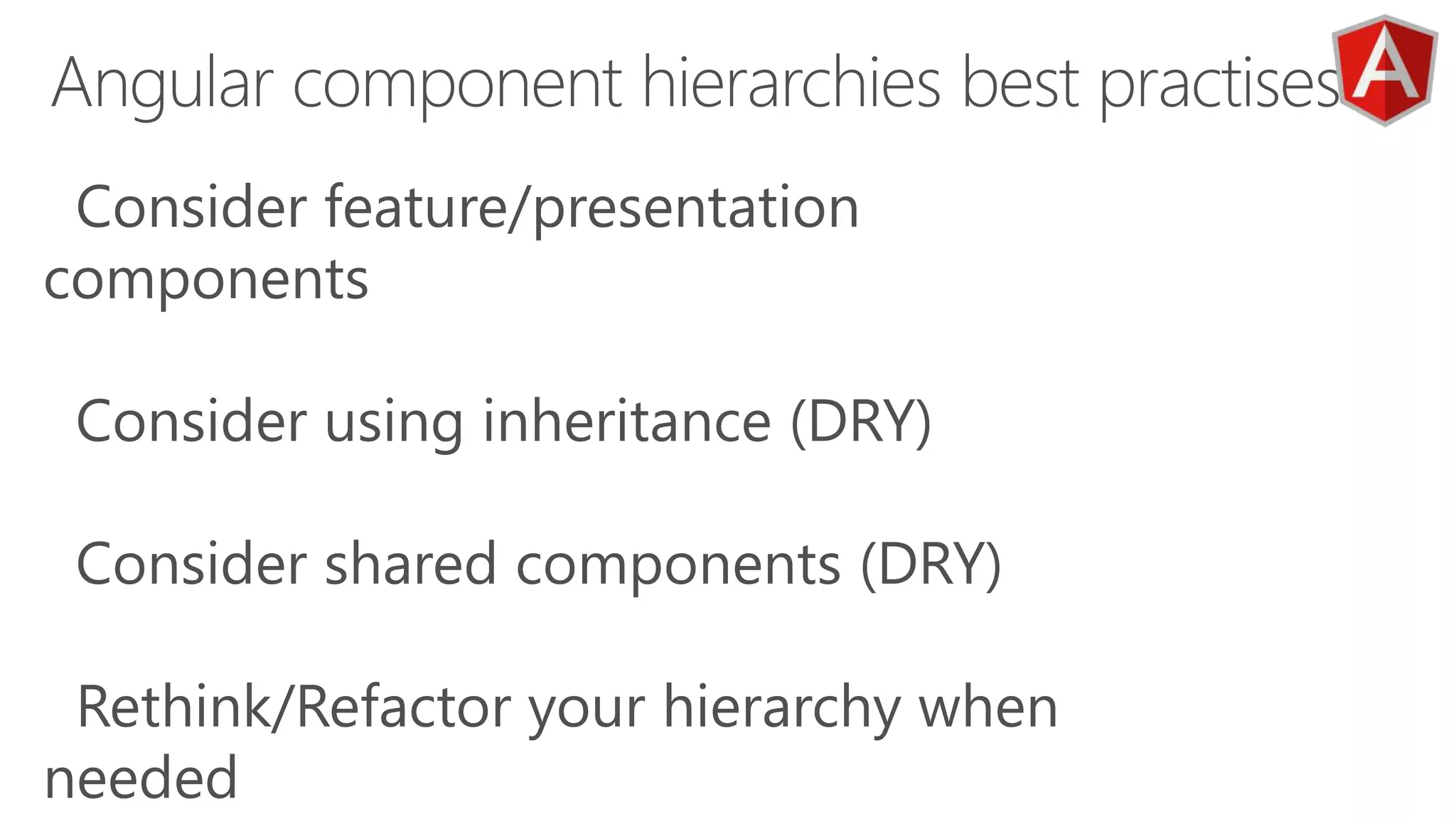 Angular component hierarchies best practises

A

Consider feature/presentation components

Consider using inheritance (DRY)

Consider shared components (DRY)

Rethink/Refactor your hierarchy when needed